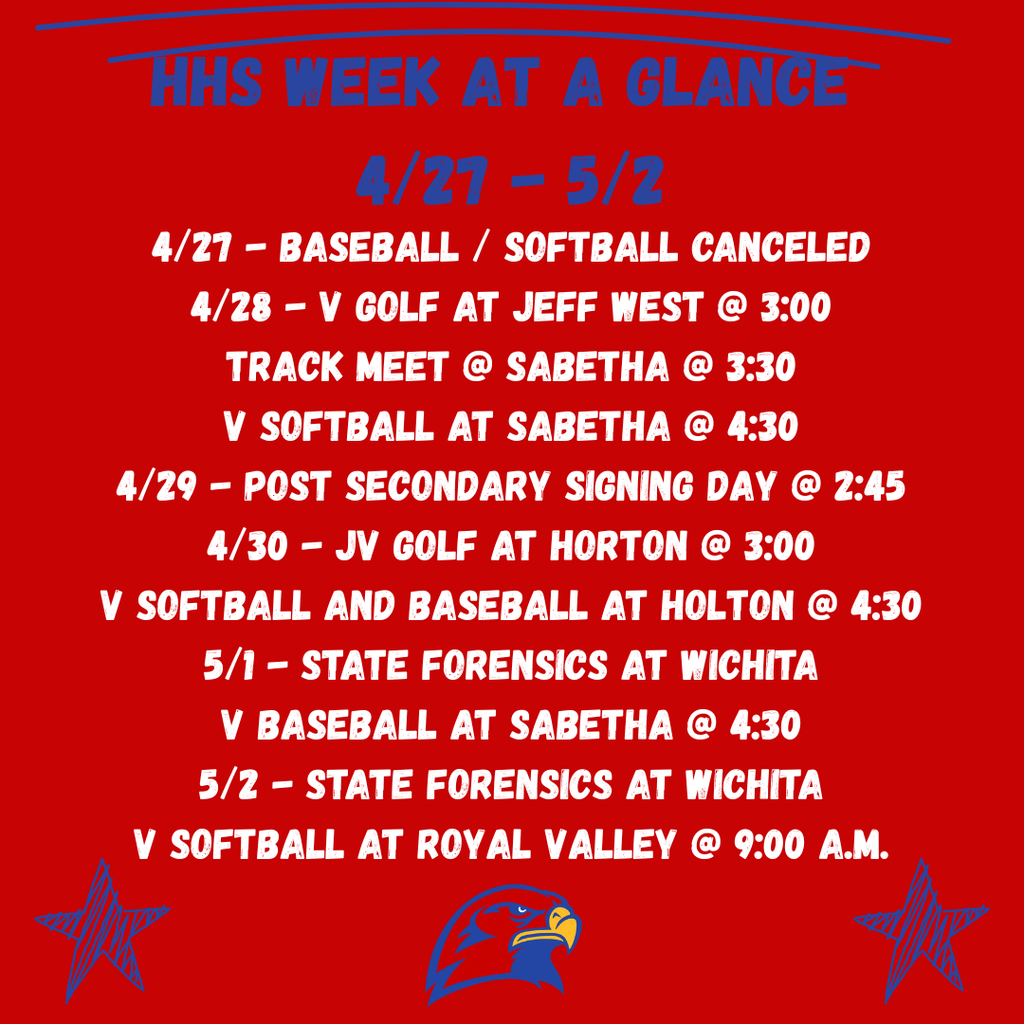 HHS WEEK AT A GLANCE

4/27 - 5/2

4/27 - BASEBALL / SOFTBALL CANCELED
4/28 - V GOLF AT JEFF WEST @ 3:00
TRACK MEET @ SABETHA @ 3:30
V SOFTBALL AT SABETHA @ 4:30
4/29 - POST SECONDARY SIGNING DAY @ 2:45
4/30 - JV GOLF AT HORTON @ 3:00
V SOFTBALL AND BASEBALL AT HOLTON @ 4:30
5/1 - STATE FORENSICS AT WICHITA
V BASEBALL AT SABETHA @ 4:30
5/2 - STATE FORENSICS AT WICHITA
V SOFTBALL AT ROYAL VALLEY @ 9:00 A.M.